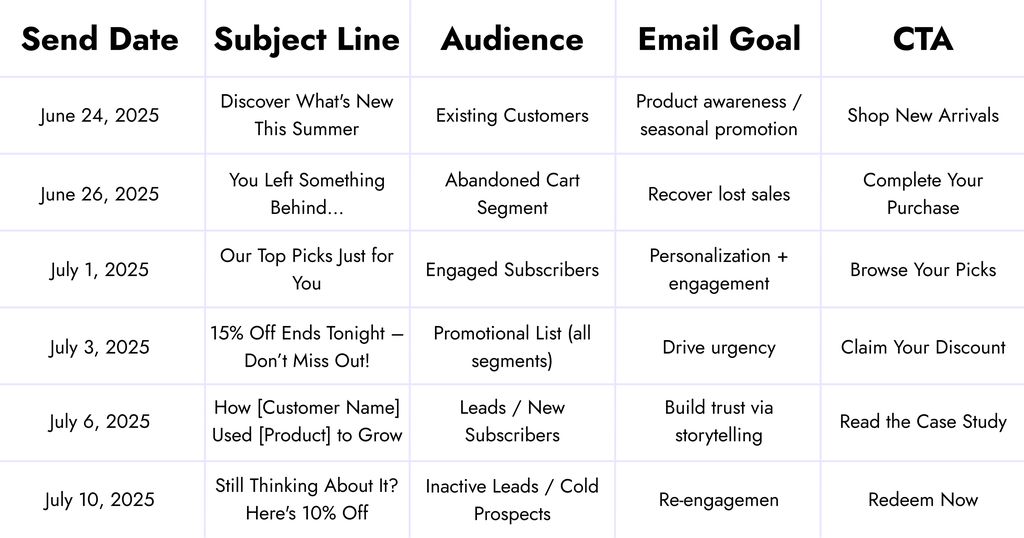 | Send Date | Subject Line | Audience | Email Goal | CTA |
|---|---|---|---|---|
| June 24, 2025 | Discover What's New This Summer | Existing Customers | Product awareness / seasonal promotion | Shop New Arrivals |
| June 26, 2025 | You Left Something Behind... | Abandoned Cart Segment | Recover lost sales | Complete Your Purchase |
| July 1, 2025 | Our Top Picks Just for You | Engaged Subscribers | Personalization + engagement | Browse Your Picks |
| July 3, 2025 | 15% Off Ends Tonight – Don't Miss Out! | Promotional List (all segments) | Drive urgency | Claim Your Discount |
| July 6, 2025 | How [Customer Name] Used [Product] to Grow | Leads / New Subscribers | Build trust via storytelling | Read the Case Study |
| July 10, 2025 | Still Thinking About It? Here's 10% Off | Inactive Leads / Cold Prospects | Re-engagemen | Redeem Now |